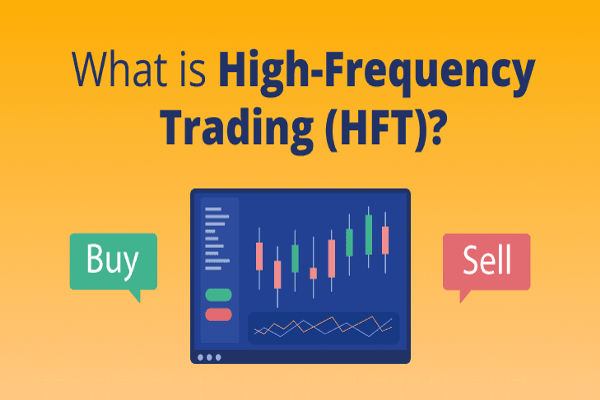 What is High-Frequency Trading (HFT)?

Buy

Sell